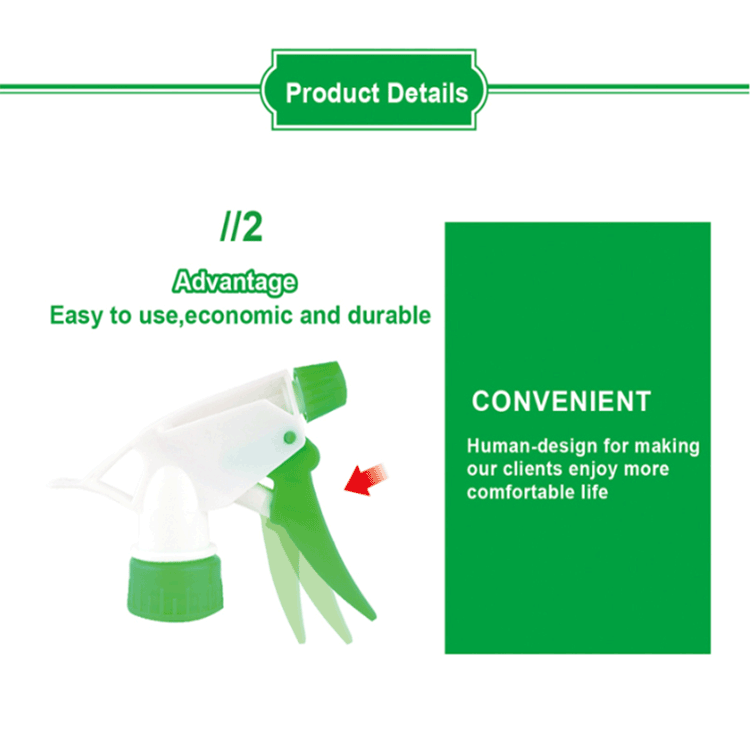 Product Details

//2

Advantage
Easy to use,economic and durable

CONVENIENT

Human-design for making our clients enjoy more comfortable life